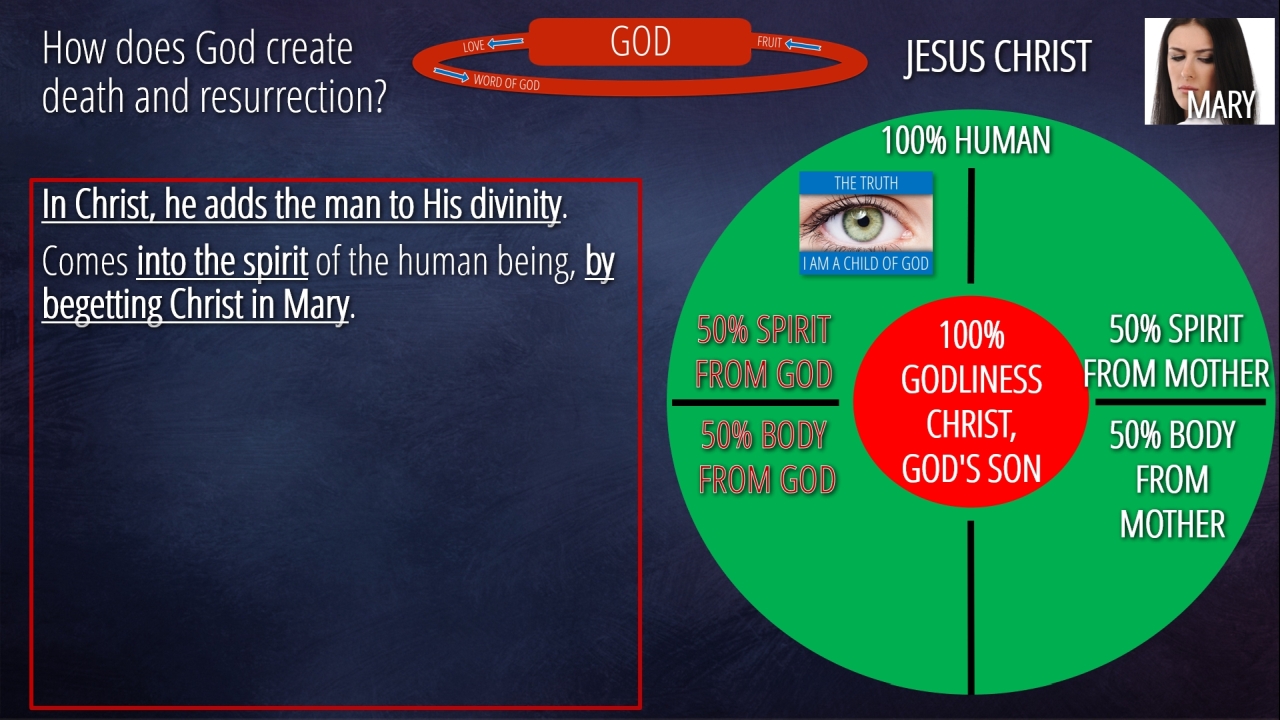 How does God create death and resurrection?

LOVE
GOD
FRUIT
WORD OF GOD

JESUS CHRIST

MARY

In Christ, he adds the man to His divinity.

Comes into the spirit of the human being, by begetting Christ in Mary.

100% HUMAN

THE TRUTH
I AM A CHILD OF GOD

50% SPIRIT FROM GOD

50% BODY FROM GOD

100% GODLINESS CHRIST, GOD'S SON

50% SPIRIT FROM MOTHER

50% BODY FROM MOTHER